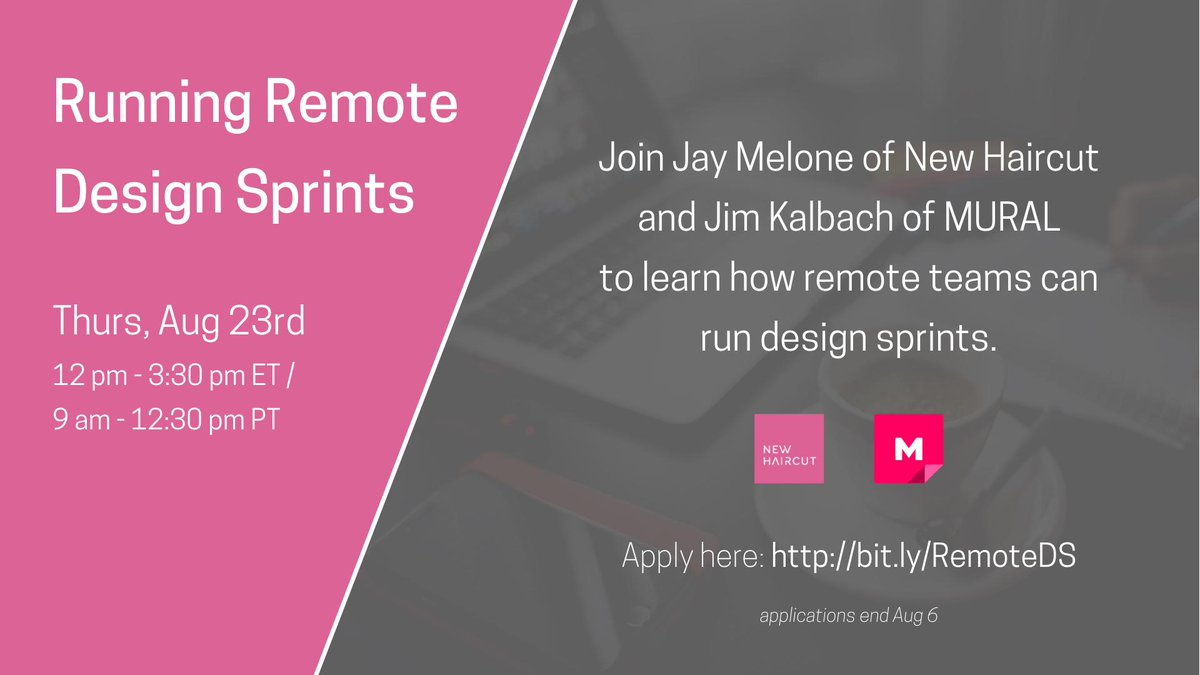 Running Remote Design Sprints

Thurs, Aug 23rd

12 pm - 3:30 pm ET / 9 am - 12:30 pm PT

Join Jay Melone of New Haircut and Jim Kalbach of MURAL to learn how remote teams can run design sprints.

NEW HAIRCUT

M

Apply here: http://bit.ly/RemoteDS

applications end Aug 6